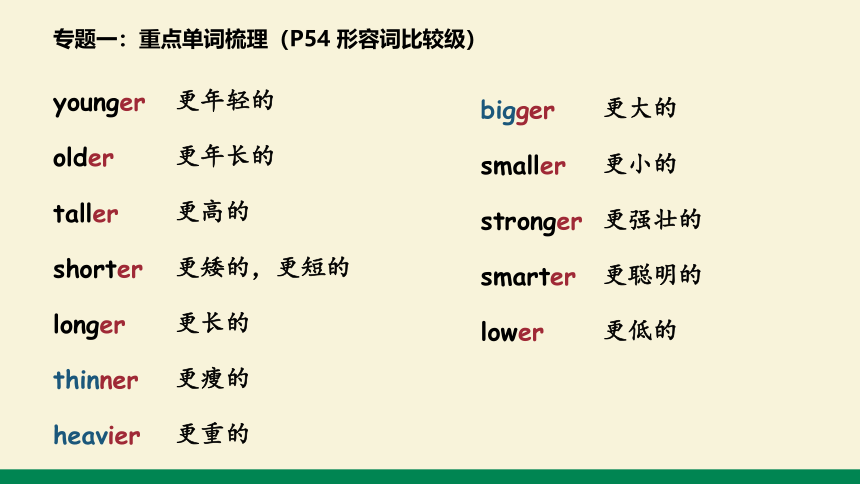 专题一：重点单词梳理（P54 形容词比较级）

younger 更年轻的

older 更年长的

taller 更高的

shorter 更矮的，更短的

longer 更长的

thinner 更瘦的

heavier 更重的

bigger 更大的

smaller 更小的

stronger 更强壮的

smarter 更聪明的

lower 更低的